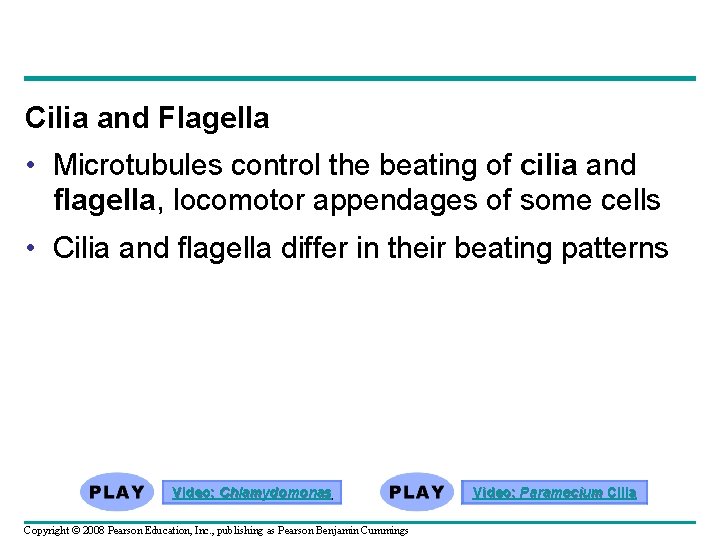 Cilia and Flagella

• Microtubules control the beating of cilia and flagella, locomotor appendages of some cells

• Cilia and flagella differ in their beating patterns

PLAY Video: Chlamydomonas

PLAY Video: Paramecium Cilia

Copyright © 2008 Pearson Education, Inc., publishing as Pearson Benjamin Cummings